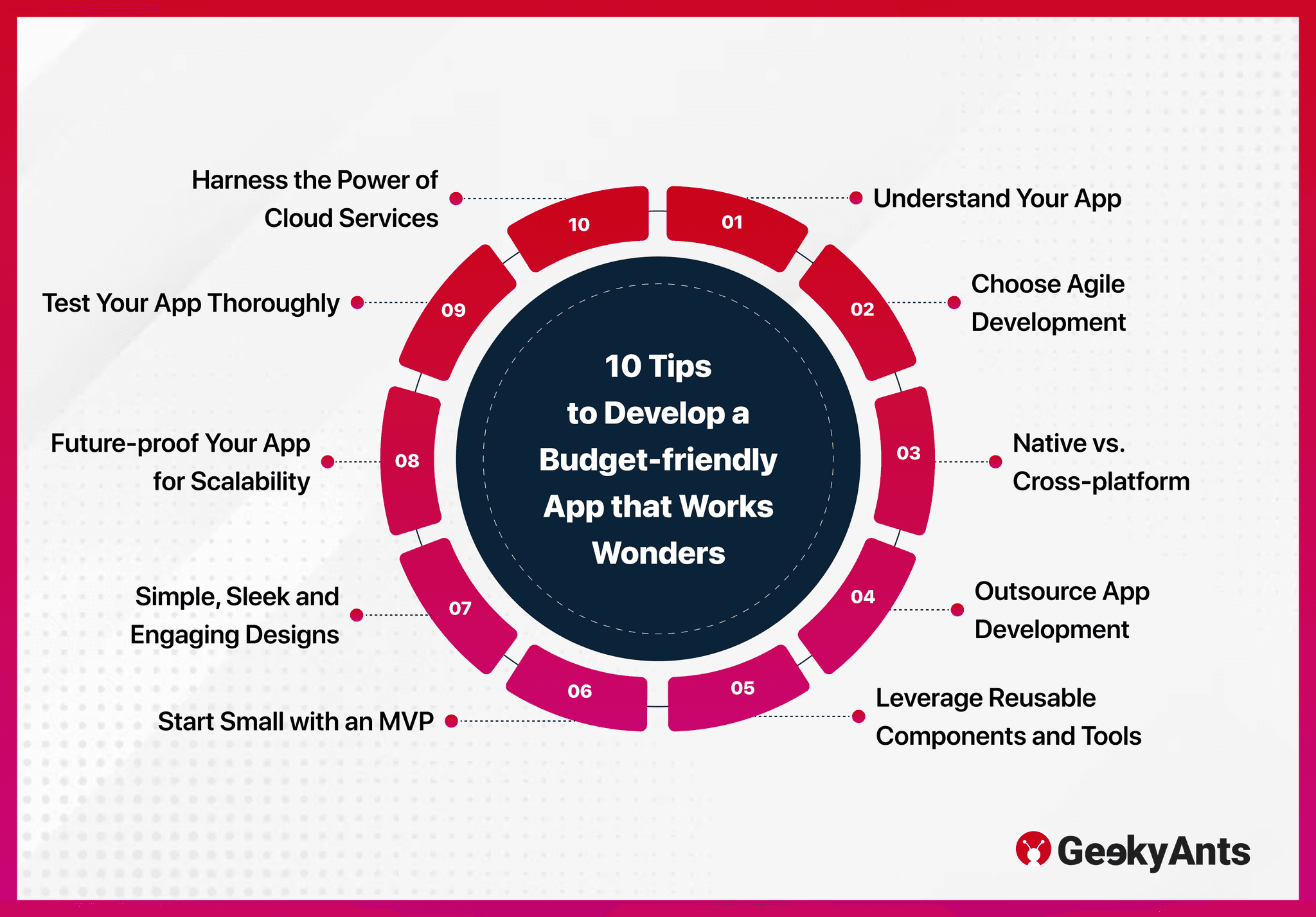 10 Tips to Develop a Budget-friendly App that Works Wonders

01 Understand Your App

02 Choose Agile Development

03 Native vs. Cross-platform

04 Outsource App Development

05 Leverage Reusable Components and Tools

06 Start Small with an MVP

07 Simple, Sleek and Engaging Designs

08 Future-proof Your App for Scalability

09 Test Your App Thoroughly

10 Harness the Power of Cloud Services

GeekyAnts